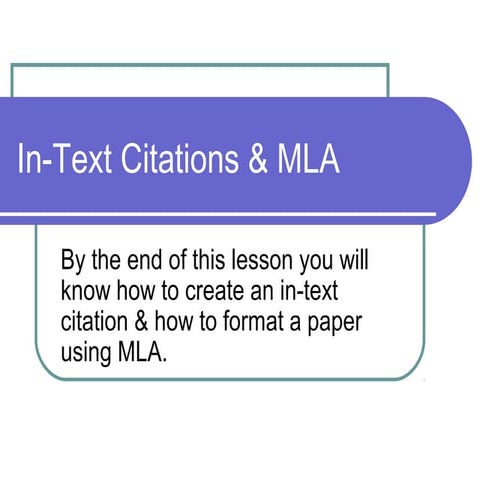 In-Text Citations & MLA

By the end of this lesson you will know how to create an in-text citation & how to format a paper using MLA.